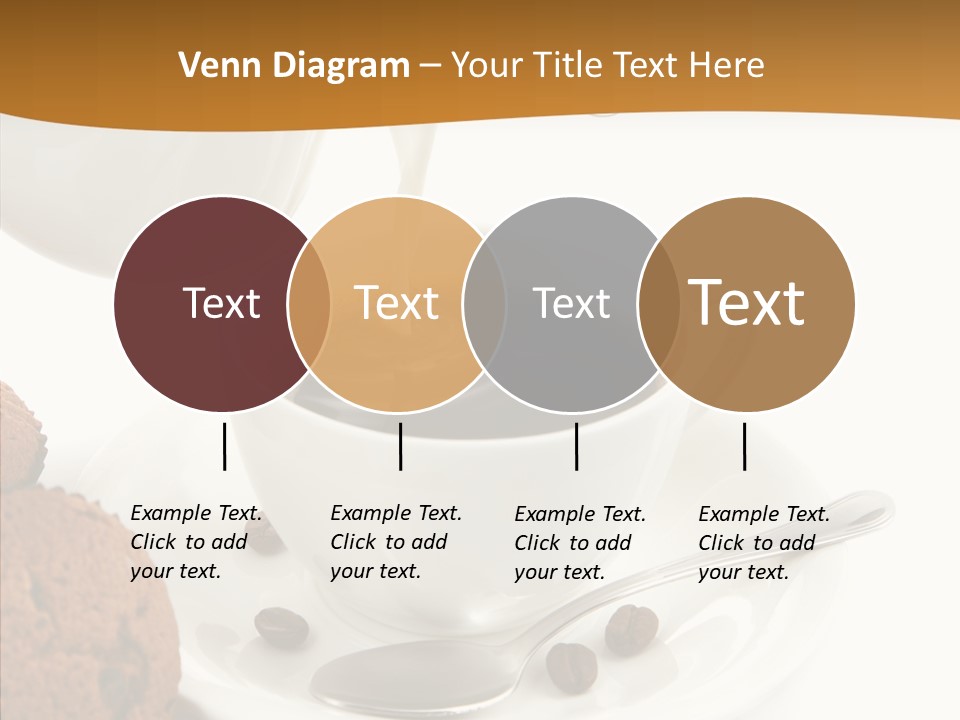 Venn Diagram – Your Title Text Here

Text

Text

Text

Text

Example Text. Click to add your text.

Example Text. Click to add your text.

Example Text. Click to add your text.

Example Text. Click to add your text.